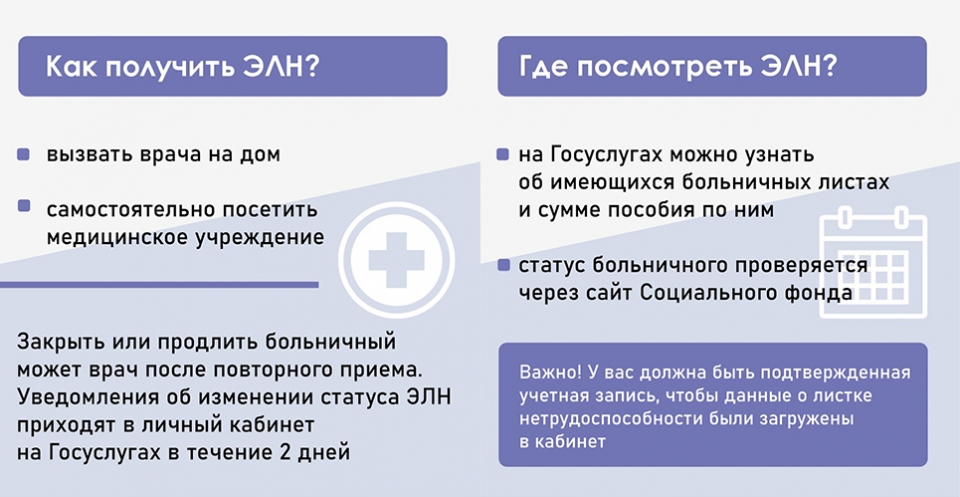 Как получить ЭЛН?

вызвать врача на дом

самостоятельно посетить медицинское учреждение

Закрыть или продлить больничный может врач после повторного приема. Уведомления об изменении статуса ЭЛН приходят в личный кабинет на Госуслугах в течение 2 дней

Где посмотреть ЭЛН?

на Госуслугах можно узнать об имеющихся больничных листах и сумме пособия по ним

статус больничного проверяется через сайт Социального фонда

Важно! У вас должна быть подтвержденная учетная запись, чтобы данные о листке нетрудоспособности были загружены в кабинет